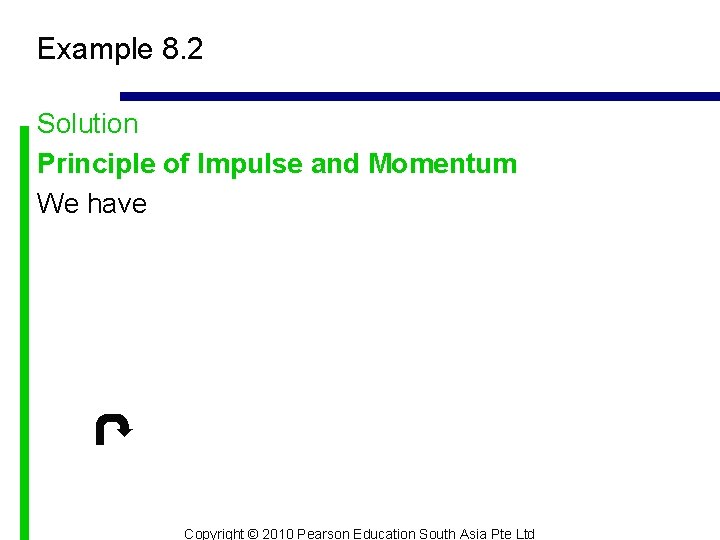 Example 8.2

Solution

Principle of Impulse and Momentum

We have

Copyright © 2010 Pearson Education South Asia Pte Ltd